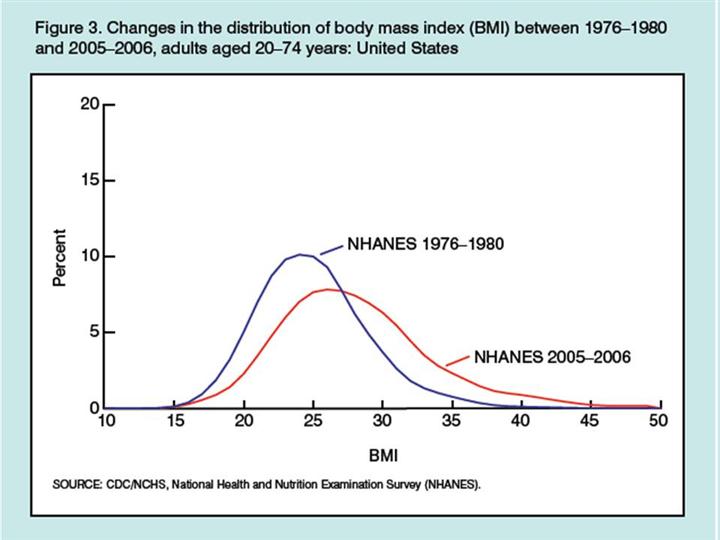 Figure 3. Changes in the distribution of body mass index (BMI) between 1976–1980 and 2005–2006, adults aged 20–74 years: United States

20
15
10
5
0
Percent

NHANES 1976–1980
NHANES 2005–2006

10 15 20 25 30 35 40 45 50
BMI

SOURCE: CDC/NCHS, National Health and Nutrition Examination Survey (NHANES).